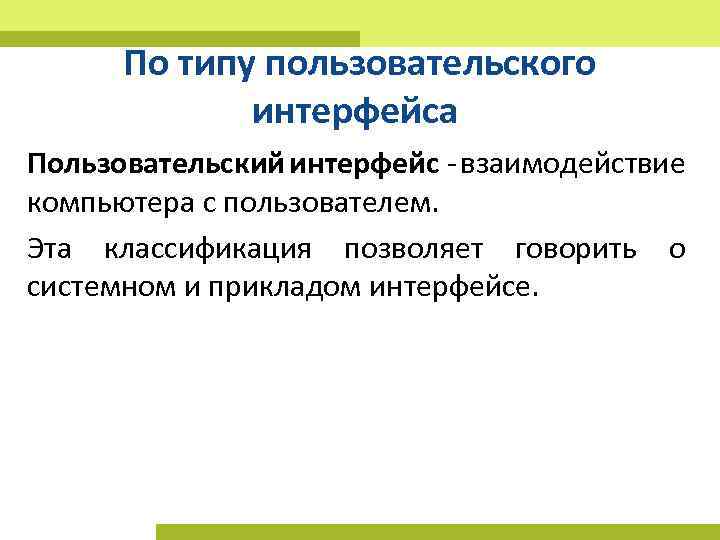 По типу пользовательского интерфейса

Пользовательский интерфейс - взаимодействие компьютера с пользователем.

Эта классификация позволяет говорить о системном и прикладом интерфейсе.